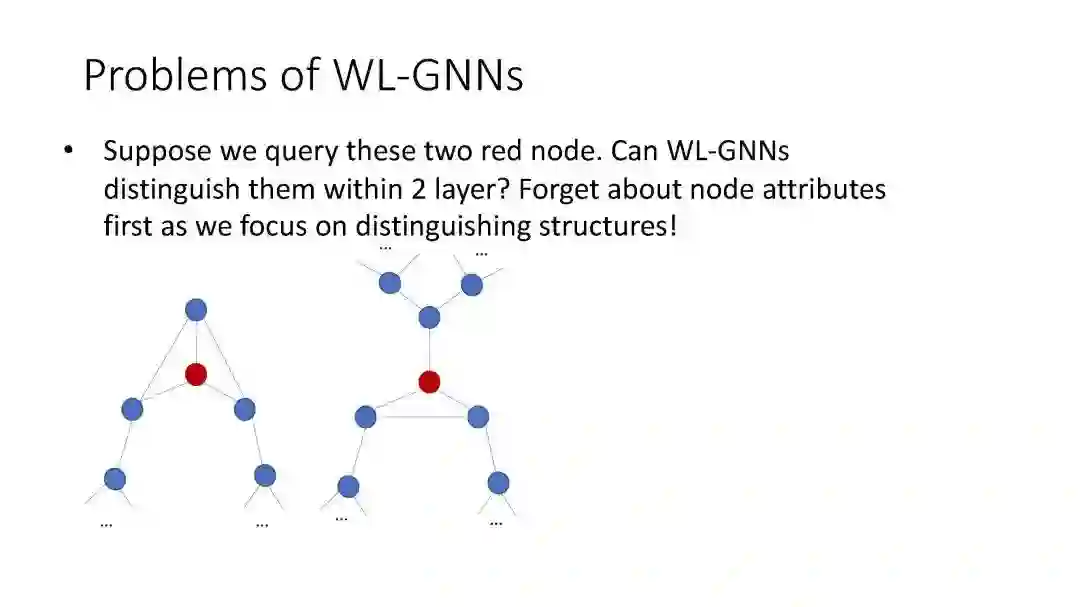 Problems of WL-GNNs

• Suppose we query these two red node. Can WL-GNNs distinguish them within 2 layer? Forget about node attributes first as we focus on distinguishing structures!

...
...
...
...
...
...